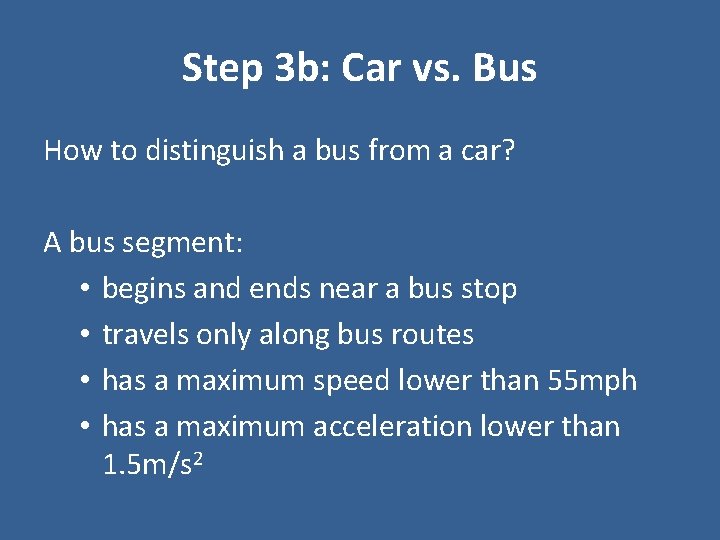 Step 3b: Car vs. Bus

How to distinguish a bus from a car?

A bus segment:
• begins and ends near a bus stop
• travels only along bus routes
• has a maximum speed lower than 55mph
• has a maximum acceleration lower than $1.5m/s^2$